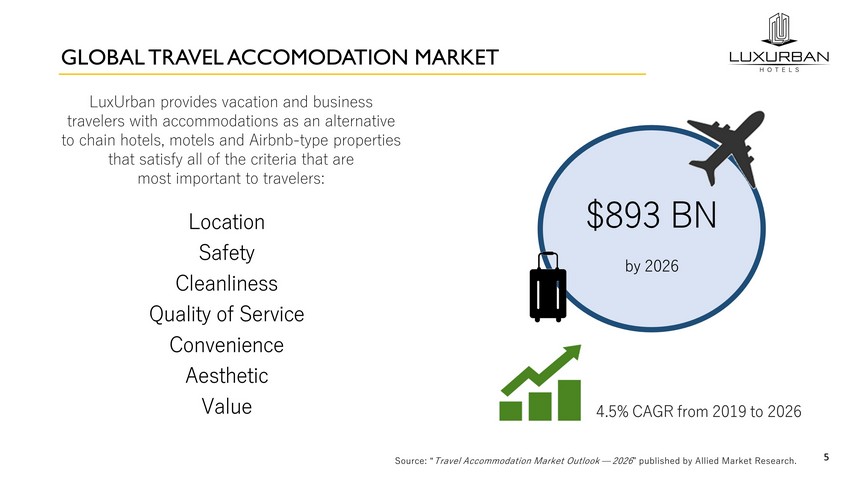 GLOBAL TRAVEL ACCOMODATION MARKET

LUXURBAN
HOTELS

LuxUrban provides vacation and business travelers with accommodations as an alternative to chain hotels, motels and Airbnb-type properties that satisfy all of the criteria that are most important to travelers:

Location
Safety
Cleanliness
Quality of Service
Convenience
Aesthetic
Value

$893 BN
by 2026

4.5% CAGR from 2019 to 2026

Source: "Travel Accommodation Market Outlook — 2026" published by Allied Market Research.

5